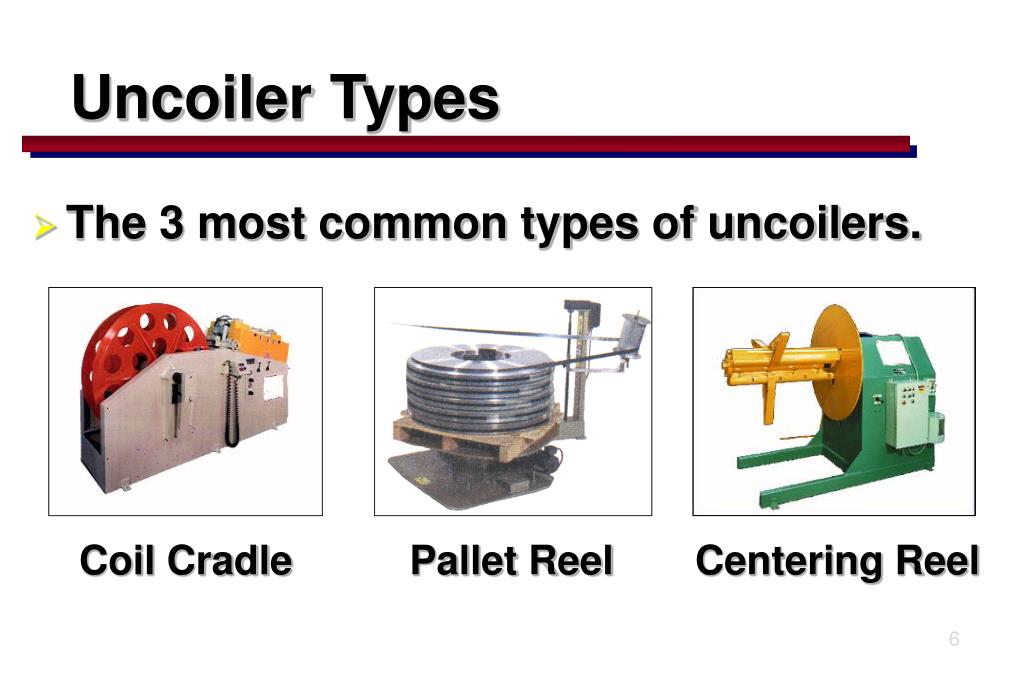 Uncoiler Types

The 3 most common types of uncoilers.

Coil Cradle

Pallet Reel

Centering Reel

6